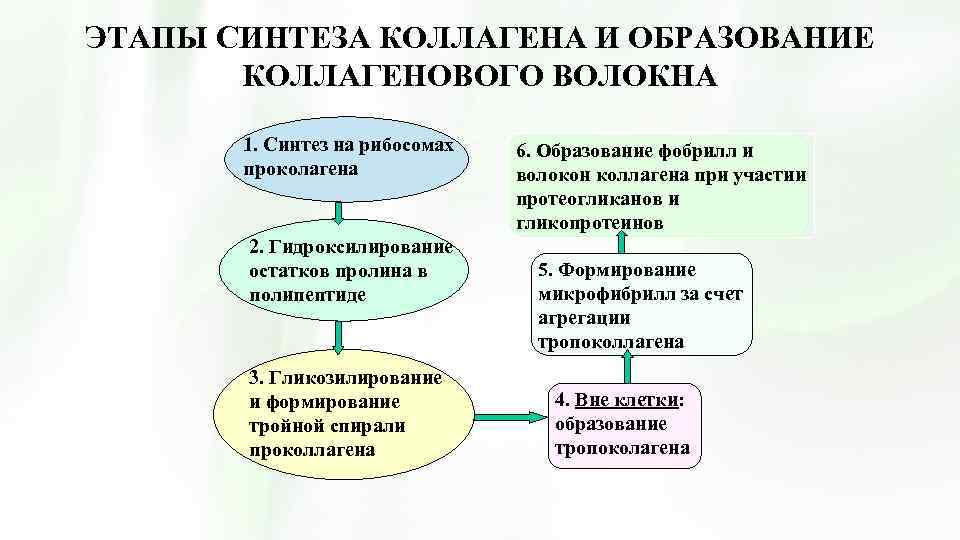 ЭТАПЫ СИНТЕЗА КОЛЛАГЕНА И ОБРАЗОВАНИЕ КОЛЛАГЕНОВОГО ВОЛОКНА

1. Синтез на рибосомах проколагена

2. Гидроксилирование остатков пролина в полипептиде

3. Гликозилирование и формирование тройной спирали проколлагена

4. Вне клетки: образование тропоколагена

5. Формирование микрофибрилл за счет агрегации тропоколлагена

6. Образование фобрилл и волокон коллагена при участии протеогликанов и гликопротеинов